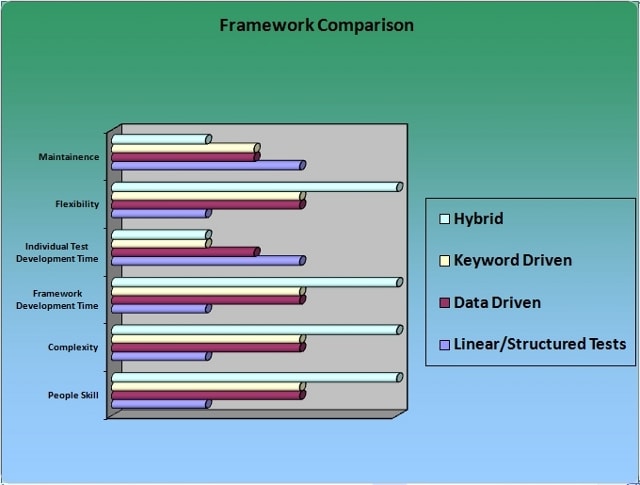 Framework Comparison

Maintainence

Flexibility

Individual Test Development Time

Framework Development Time

Complexity

People Skill

Hybrid

Keyword Driven

Data Driven

Linear/Structured Tests